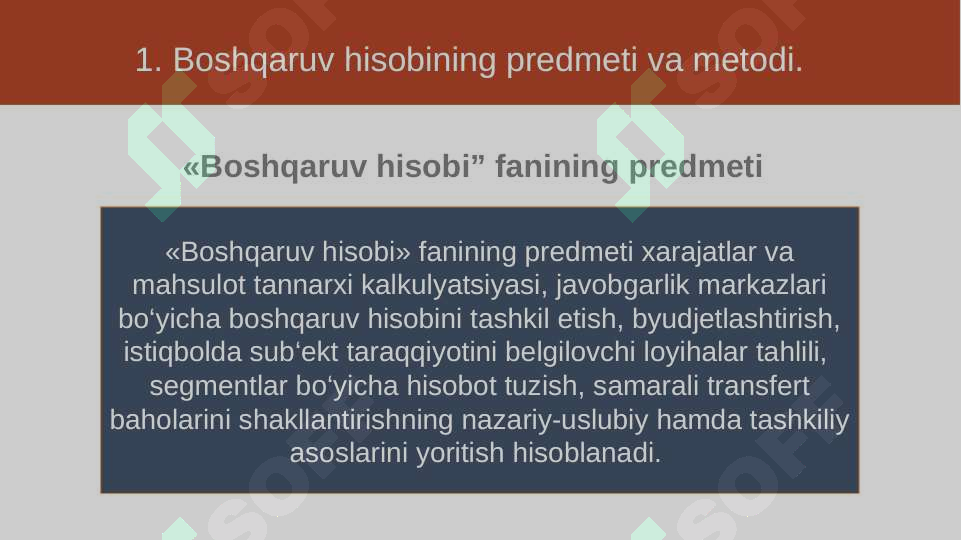 1. Boshqaruv hisobining predmeti va metodi.

«Boshqaruv hisobi” fanining predmeti

«Boshqaruv hisobi» fanining predmeti xarajatlar va mahsulot tannarxi kalkulyatsiyasi, javobgarlik markazlari bo‘yicha boshqaruv hisobini tashkil etish, byudjetlashtirish, istiqbolda sub‘ekt taraqqiyotini belgilovchi loyihalar tahlili, segmentlar bo‘yicha hisobot tuzish, samarali transfert baholarini shakllantirishning nazariy-uslubiy hamda tashkiliy asoslarini yoritish hisoblanadi.